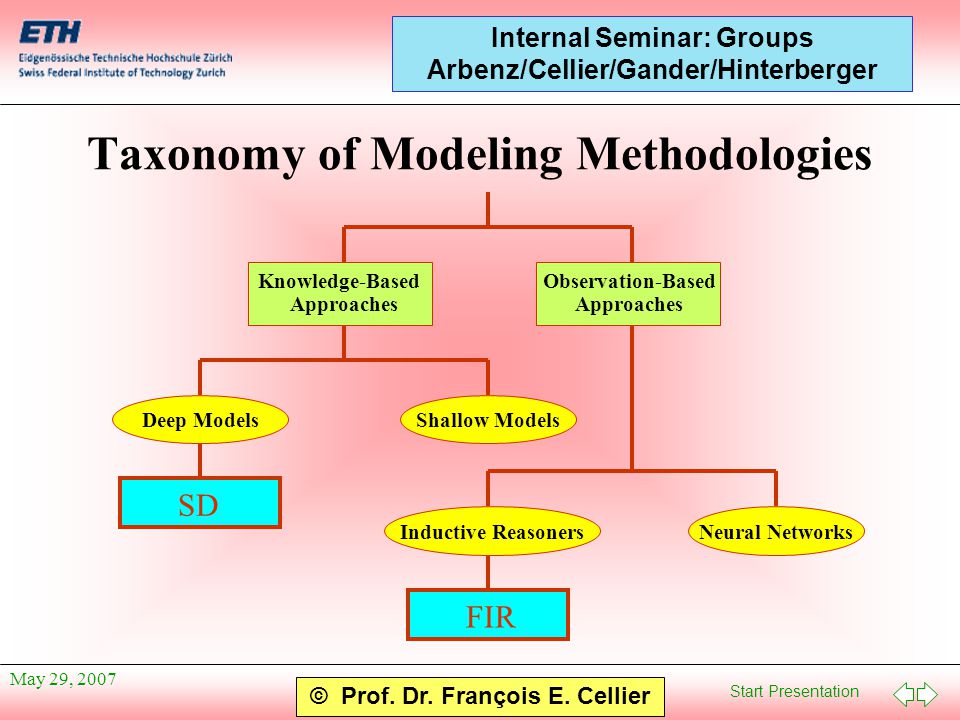 ETH
Eidgenössische Technische Hochschule Zürich
Swiss Federal Institute of Technology Zurich

Internal Seminar: Groups
Arbenz/Cellier/Gander/Hinterberger

Taxonomy of Modeling Methodologies

Knowledge-Based Approaches

Observation-Based Approaches

Deep Models

Shallow Models

SD

Inductive Reasoners

Neural Networks

FIR

May 29, 2007

© Prof. Dr. François E. Cellier

Start Presentation